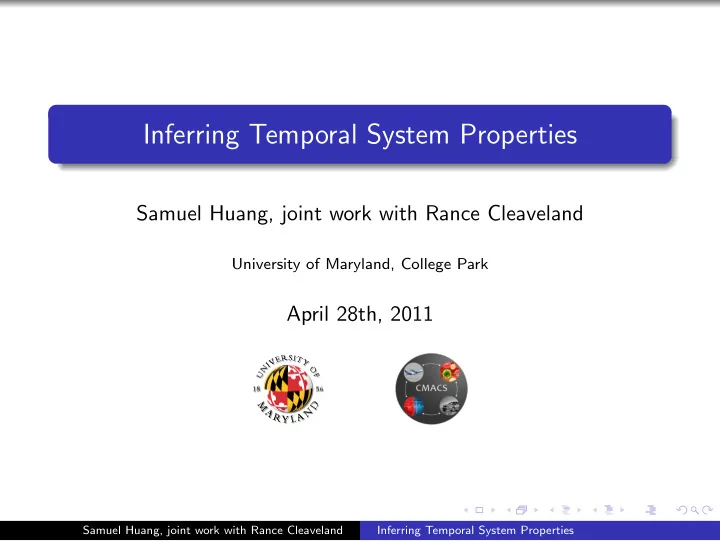 Inferring Temporal System Properties

Samuel Huang, joint work with Rance Cleaveland

University of Maryland, College Park

April 28th, 2011

UNIVERSITY OF MARYLAND 18 56

CMACS

Samuel Huang, joint work with Rance Cleaveland Inferring Temporal System Properties